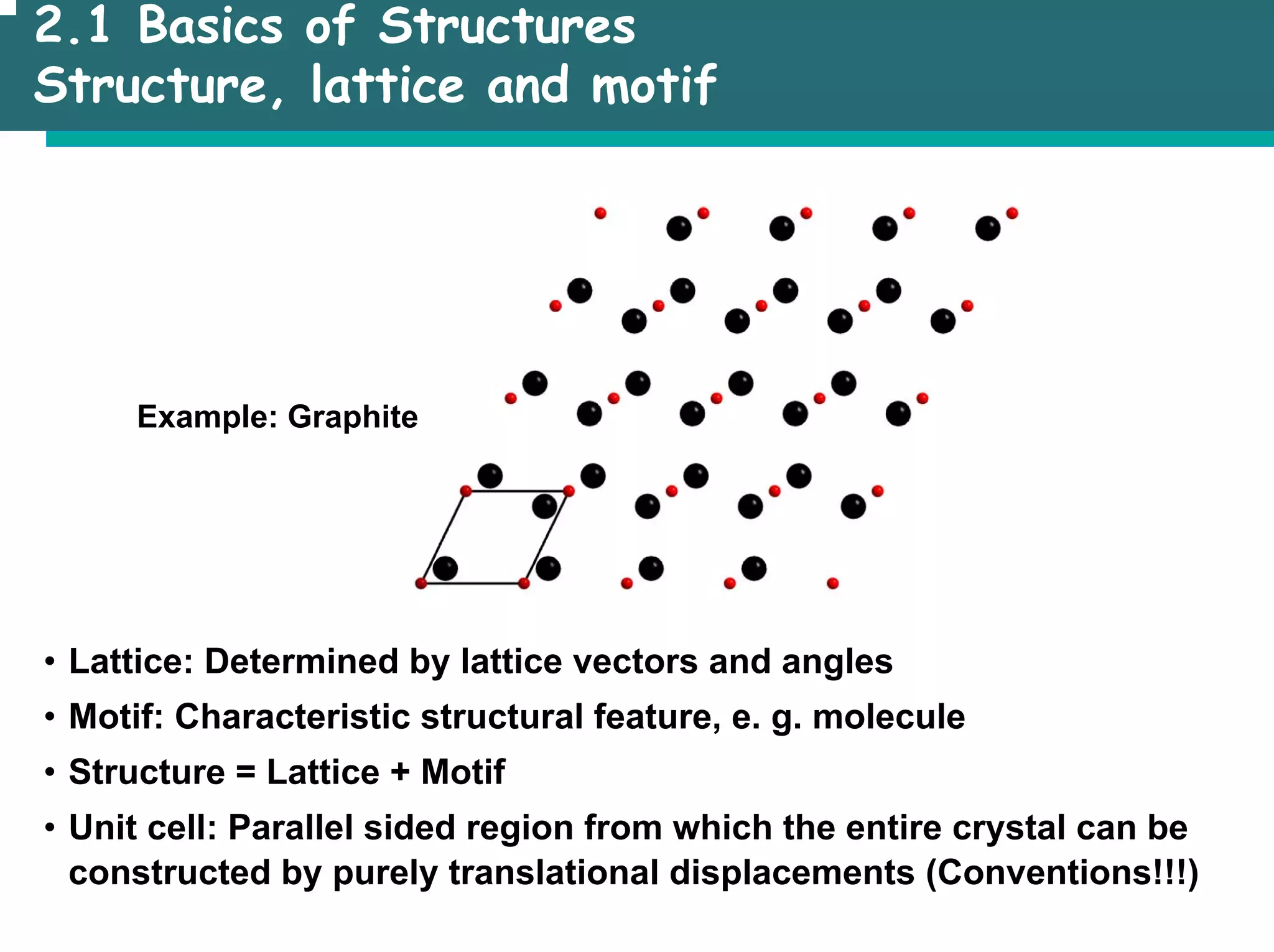 2.1 Basics of Structures
Structure, lattice and motif

Example: Graphite

• Lattice: Determined by lattice vectors and angles
• Motif: Characteristic structural feature, e. g. molecule
• Structure = Lattice + Motif
• Unit cell: Parallel sided region from which the entire crystal can be constructed by purely translational displacements (Conventions!!!)